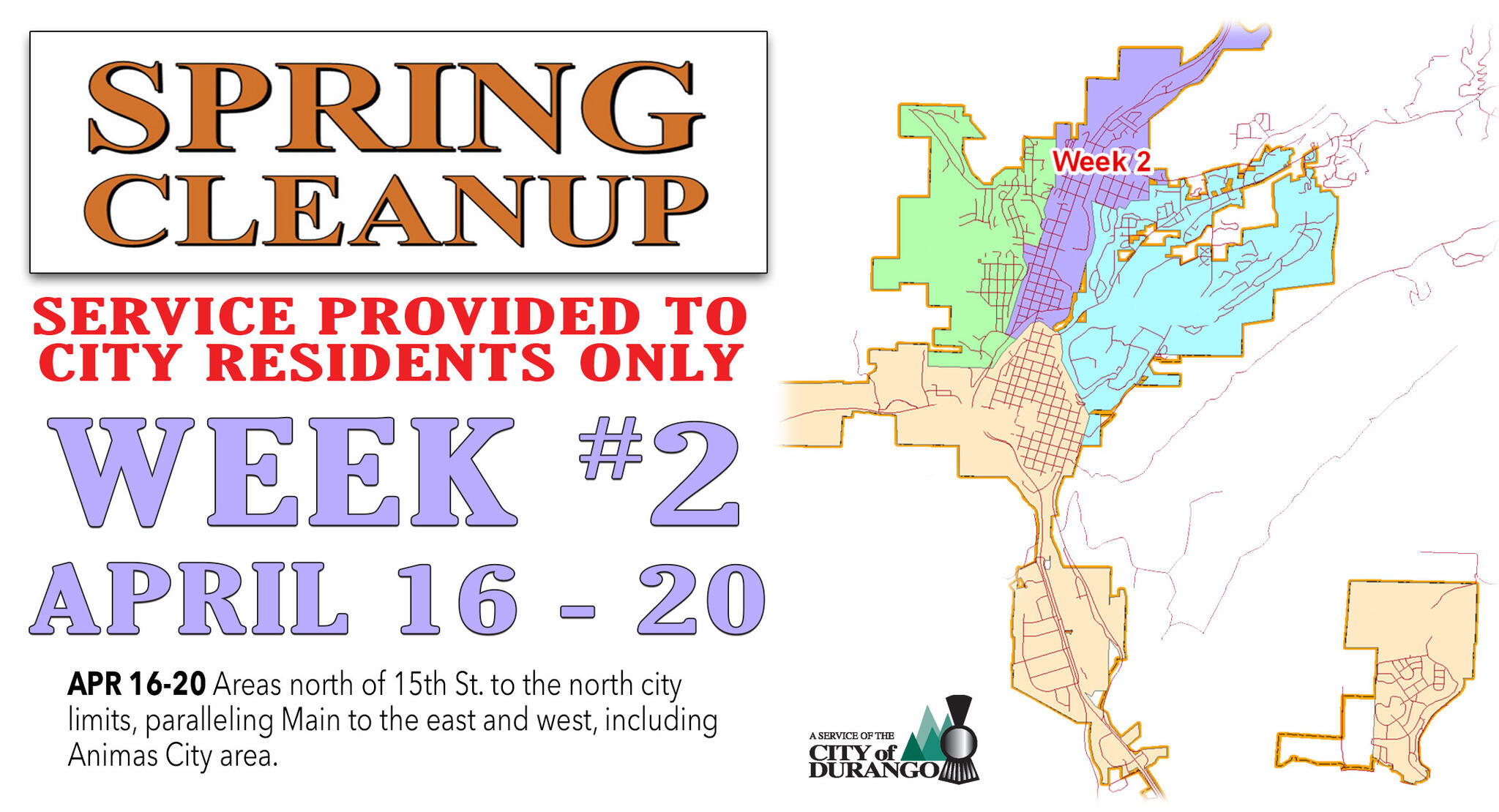 SPRING CLEANUP

SERVICE PROVIDED TO CITY RESIDENTS ONLY

WEEK #2

APRIL 16 - 20

APR 16-20 Areas north of 15th St. to the north city limits, paralleling Main to the east and west, including Animas City area.

Week 2

A SERVICE OF THE CITY of DURANGO